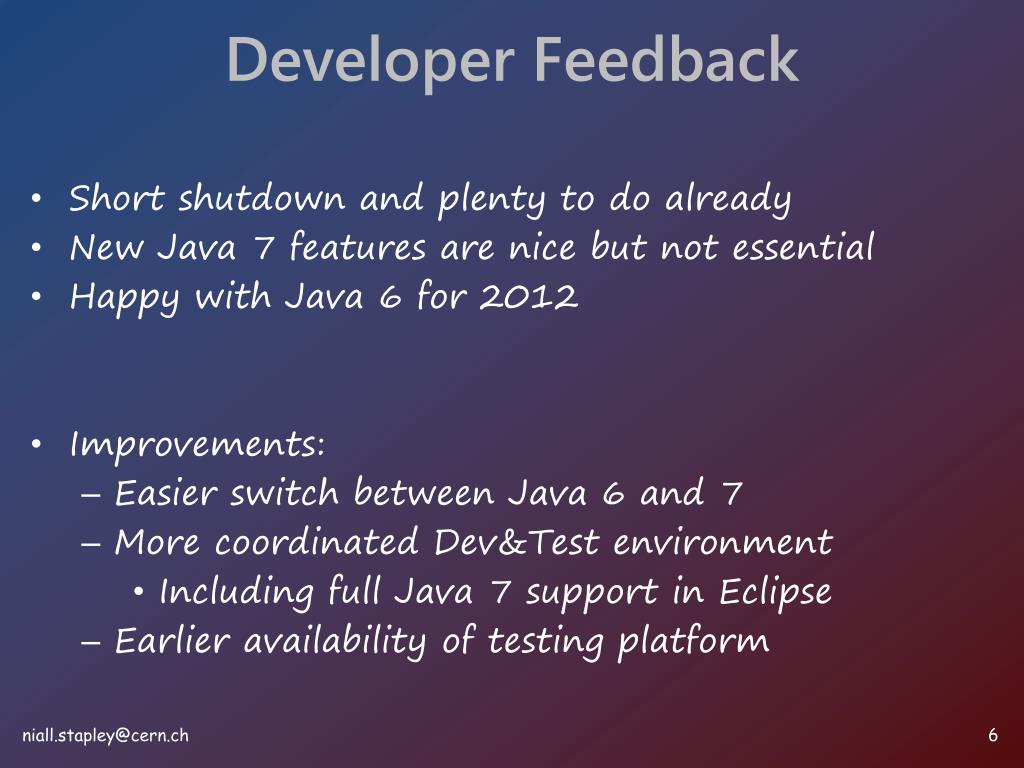 Developer Feedback

• Short shutdown and plenty to do already
• New Java 7 features are nice but not essential
• Happy with Java 6 for 2012

• Improvements:
– Easier switch between Java 6 and 7
– More coordinated Dev&Test environment
• Including full Java 7 support in Eclipse
– Earlier availability of testing platform

niall.stapley@cern.ch

6